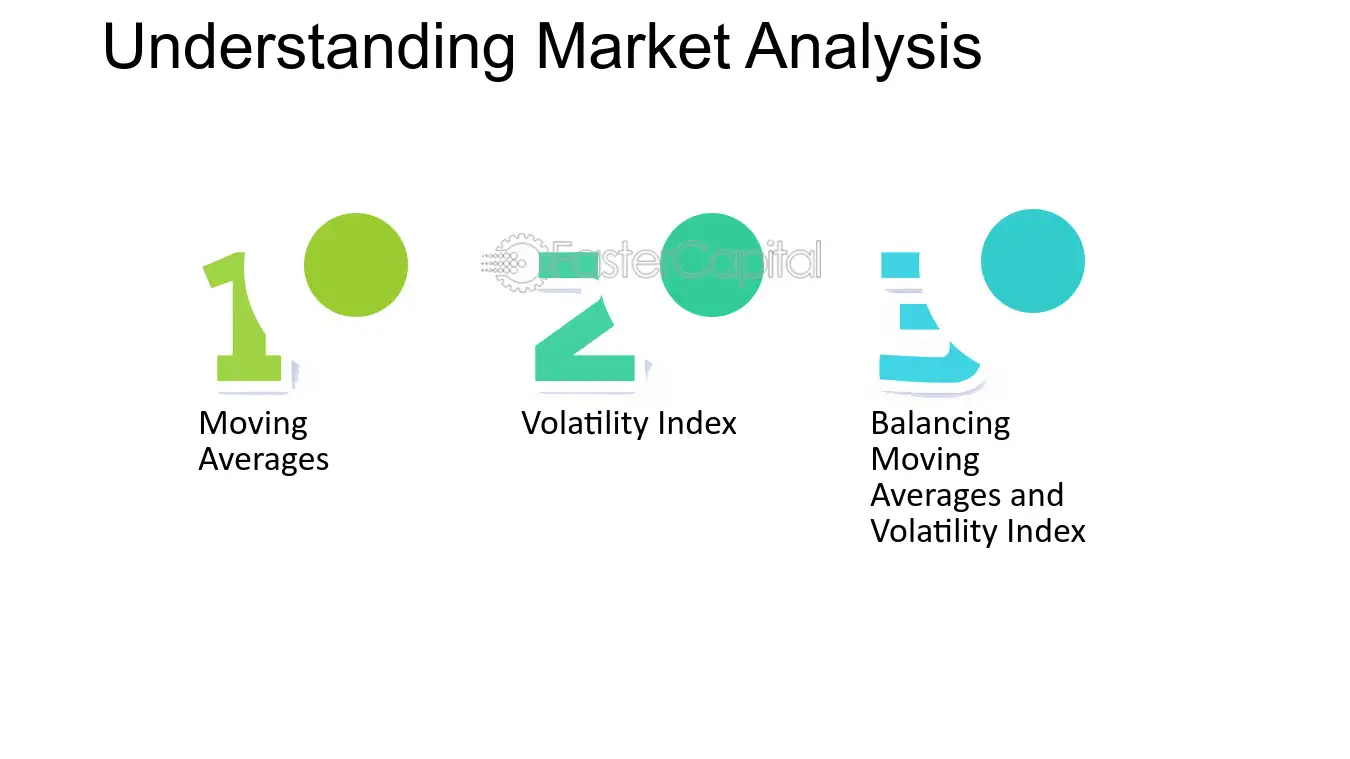 Understanding Market Analysis

1

Moving Averages

2

Volatility Index

3

Balancing Moving Averages and Volatility Index

FasterCapital